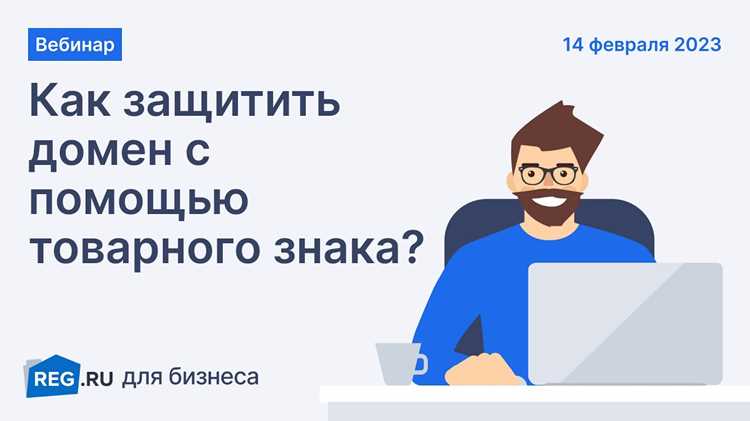 Вебинар

14 февраля 2023

Как защитить домен с помощью товарного знака?

REG.RU для бизнеса